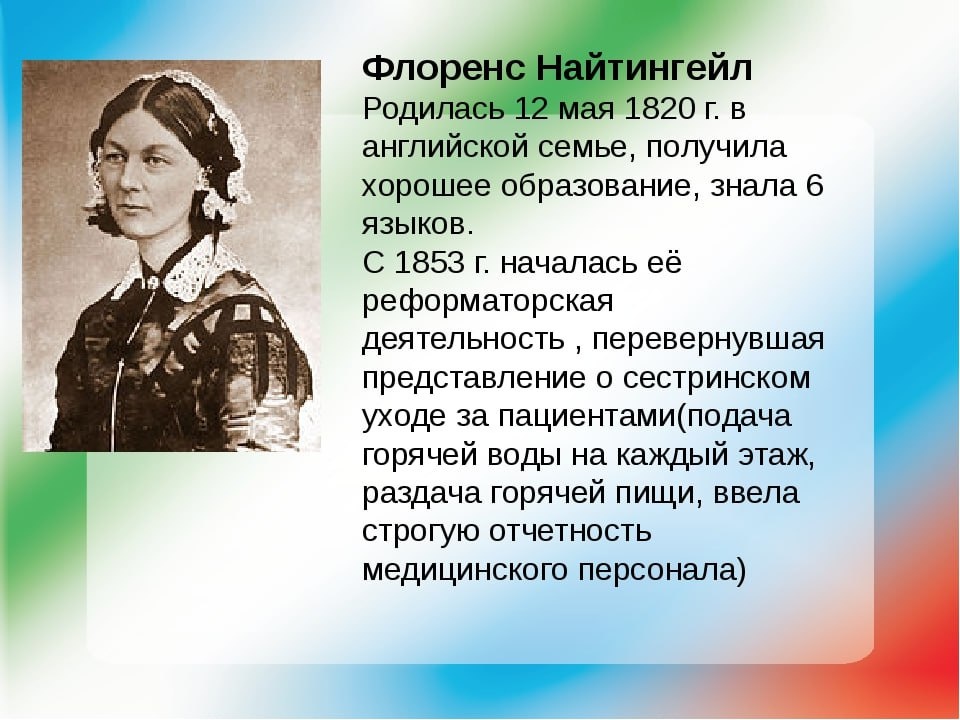 Флоренс Найтингейл
Родилась 12 мая 1820 г. в английской семье, получила хорошее образование, знала 6 языков.
С 1853 г. началась её реформаторская деятельность , перевернувшая представление о сестринском уходе за пациентами(подача горячей воды на каждый этаж, раздача горячей пищи, ввела строгую отчетность медицинского персонала)